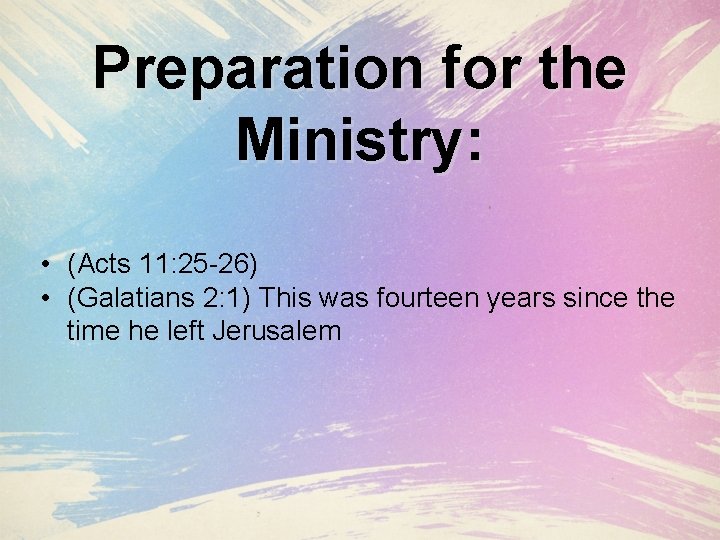 Preparation for the Ministry:

• (Acts 11:25-26)
• (Galatians 2:1) This was fourteen years since the time he left Jerusalem